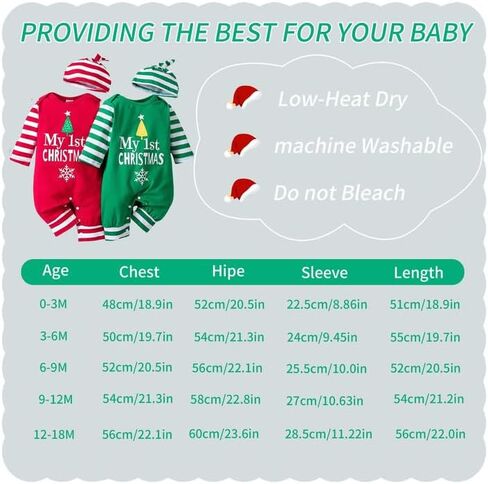 PROVIDING THE BEST FOR YOUR BABY

My 1st CHRISTMAS

My 1st CHRISTMAS

Low-Heat Dry

machine Washable

Do not Bleach

| Age | Chest | Hipe | Sleeve | Length |
|---|---|---|---|---|
| 0-3M | 48cm/18.9in | 52cm/20.5in | 22.5cm/8.86in | 51cm/18.9in |
| 3-6M | 50cm/19.7in | 54cm/21.3in | 24cm/9.45in | 55cm/19.7in |
| 6-9M | 52cm/20.5in | 56cm/22.1in | 25.5cm/10.0in | 52cm/20.5in |
| 9-12M | 54cm/21.3in | 58cm/22.8in | 27cm/10.63in | 54cm/21.2in |
| 12-18M | 56cm/22.1in | 60cm/23.6in | 28.5cm/11.22in | 56cm/22.0in |